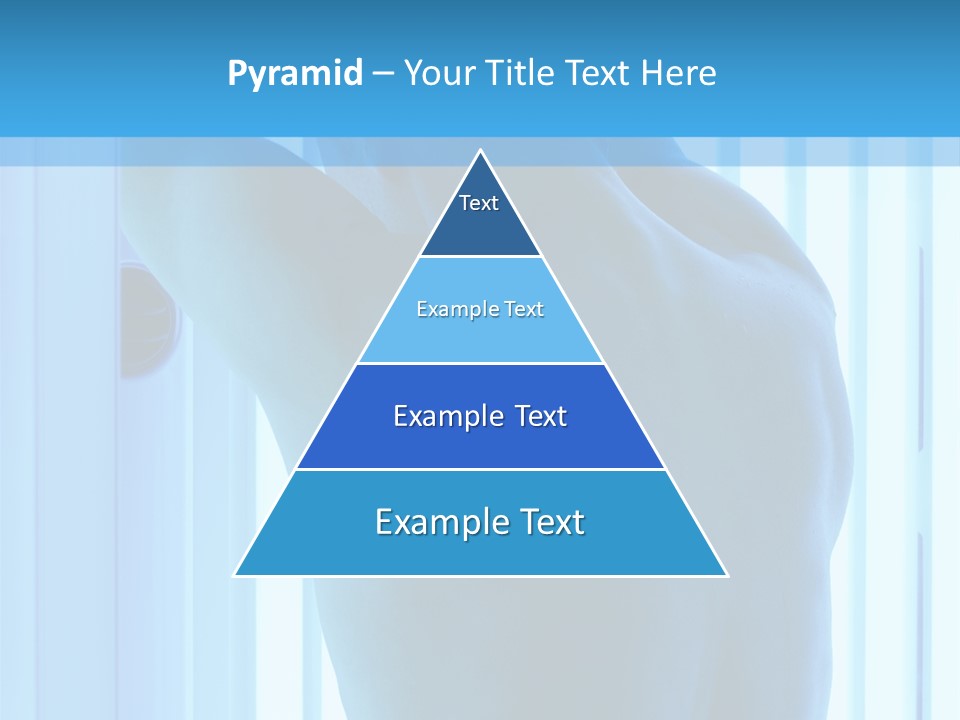 Pyramid – Your Title Text Here

Text

Example Text

Example Text

Example Text